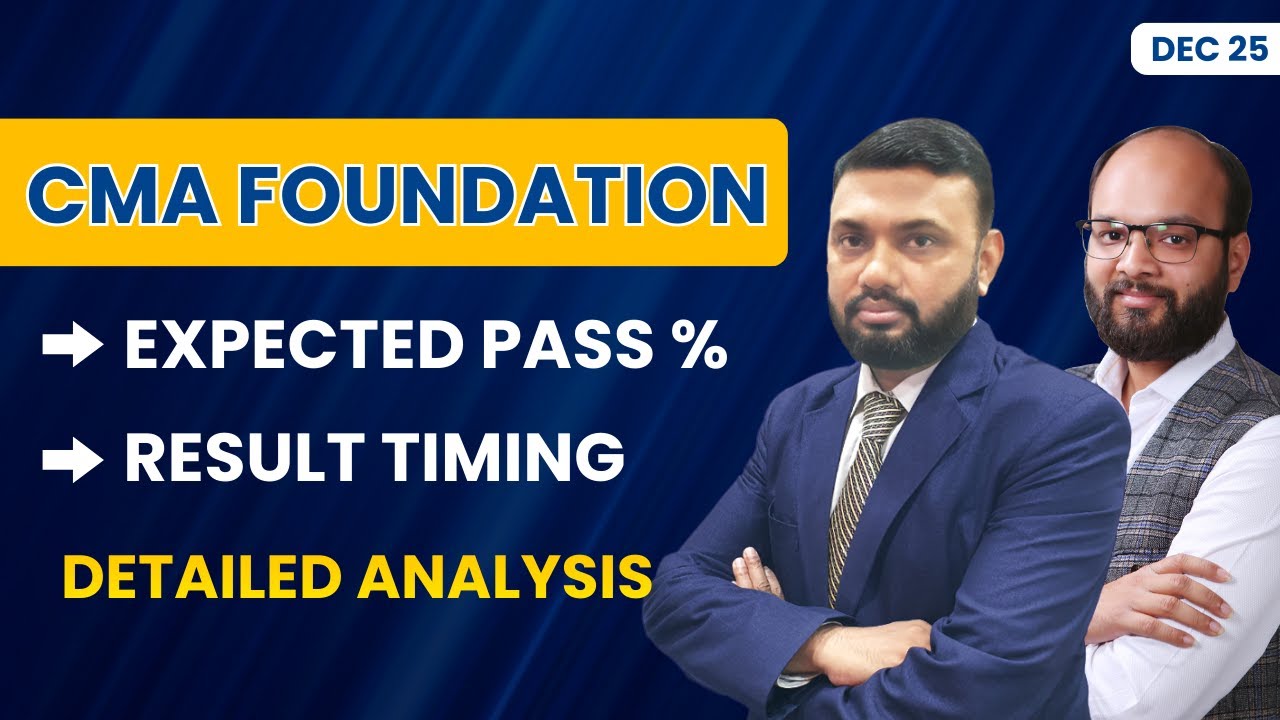 DEC 25

CMA FOUNDATION

➡ EXPECTED PASS %

➡ RESULT TIMING

DETAILED ANALYSIS